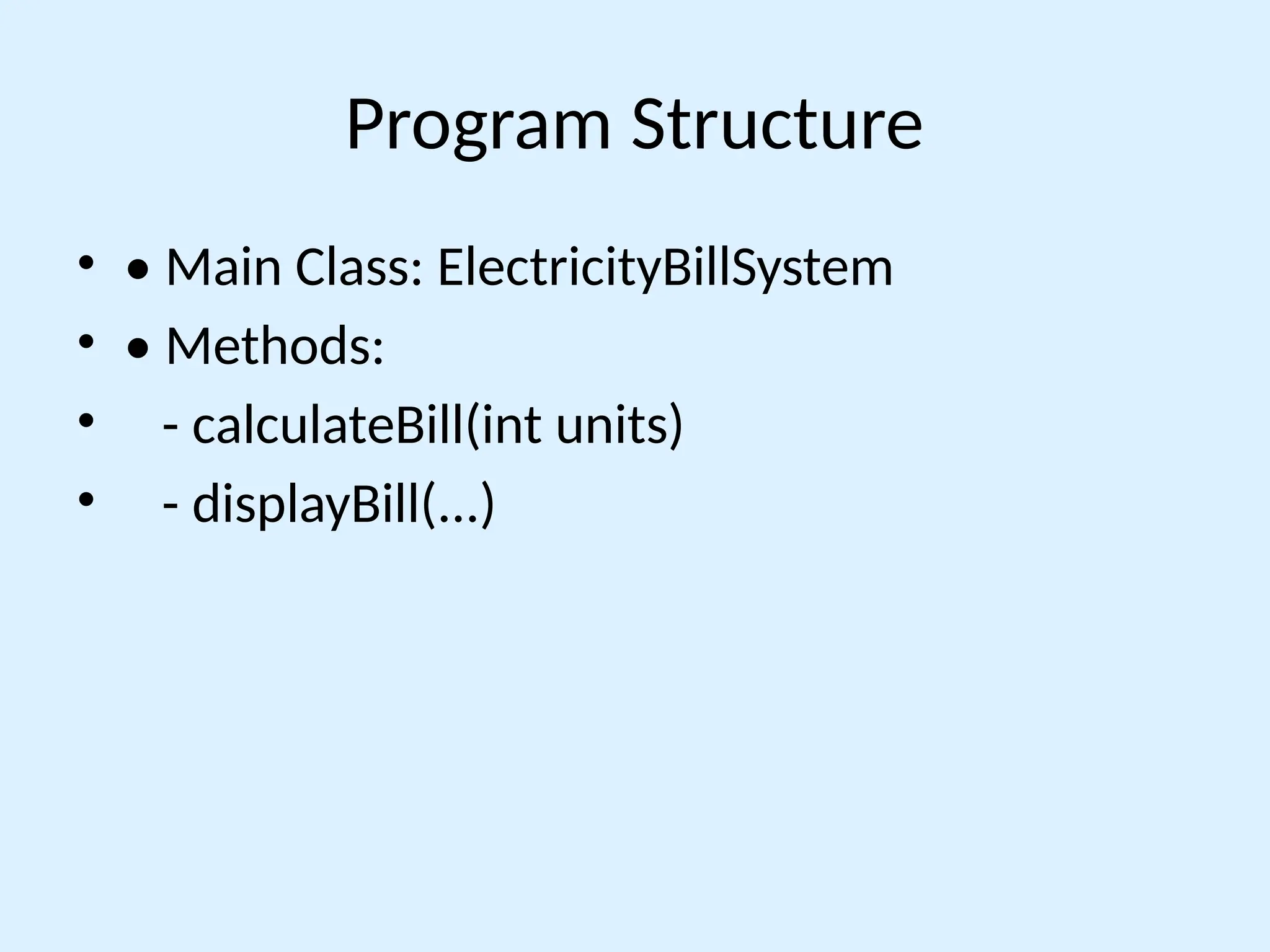 Program Structure

• • Main Class: ElectricityBillSystem
• • Methods:
•   - calculateBill(int units)
•   - displayBill(...)